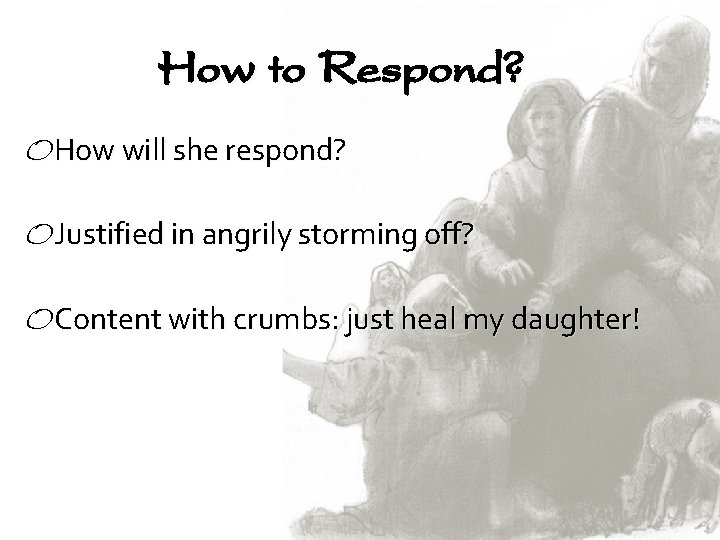 How to Respond?

How will she respond?

Justified in angrily storming off?

Content with crumbs: just heal my daughter!